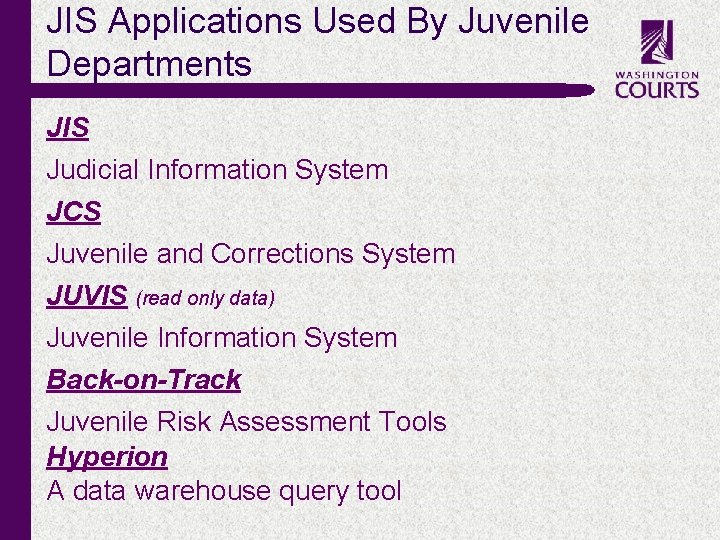 JIS Applications Used By Juvenile Departments

WASHINGTON COURTS

JIS

Judicial Information System

JCS

Juvenile and Corrections System

JUVIS (read only data)

Juvenile Information System

Back-on-Track

Juvenile Risk Assessment Tools

Hyperion

A data warehouse query tool